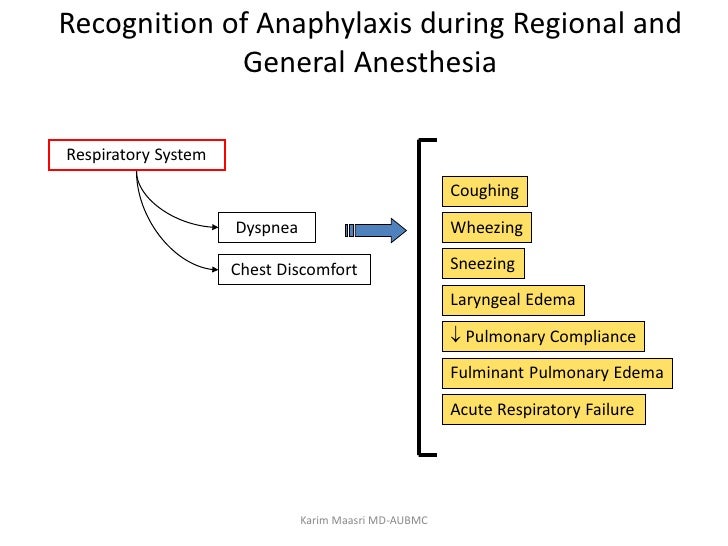 Recognition of Anaphylaxis during Regional and General Anesthesia

Respiratory System

Dyspnea

Chest Discomfort

Coughing

Wheezing

Sneezing

Laryngeal Edema

↓ Pulmonary Compliance

Fulminant Pulmonary Edema

Acute Respiratory Failure

Karim Maasri MD-AUBMC